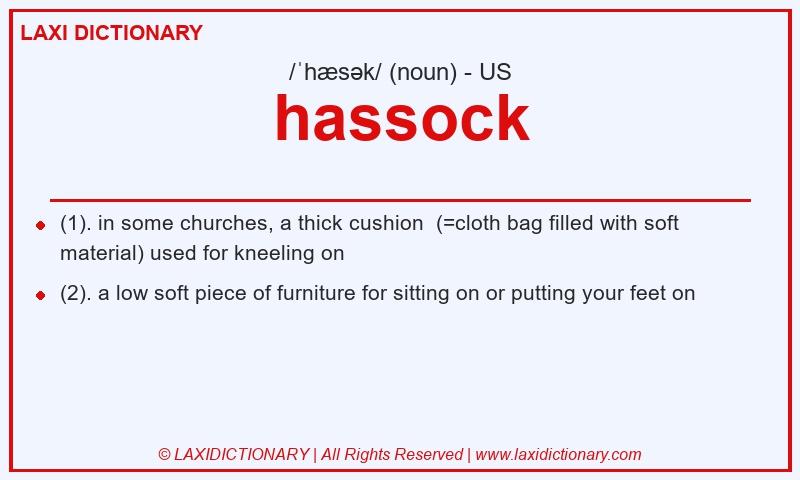 LAXI DICTIONARY

/ˈhæsək/ (noun) - US

hassock

- (1). in some churches, a thick cushion (=cloth bag filled with soft material) used for kneeling on
- (2). a low soft piece of furniture for sitting on or putting your feet on

© LAXIDICTIONARY | All Rights Reserved | www.laxidictionary.com